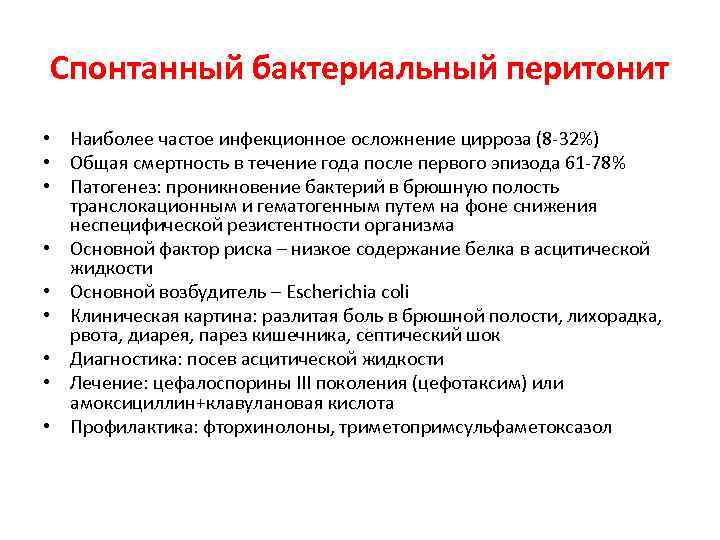 Спонтанный бактериальный перитонит

• Наиболее частое инфекционное осложнение цирроза (8-32%)
• Общая смертность в течение года после первого эпизода 61-78%
• Патогенез: проникновение бактерий в брюшную полость транслокационным и гематогенным путем на фоне снижения неспецифической резистентности организма
• Основной фактор риска – низкое содержание белка в асцитической жидкости
• Основной возбудитель – Escherichia coli
• Клиническая картина: разлитая боль в брюшной полости, лихорадка, рвота, диарея, парез кишечника, септический шок
• Диагностика: посев асцитической жидкости
• Лечение: цефалоспорины III поколения (цефотаксим) или амоксициллин+клавулановая кислота
• Профилактика: фторхинолоны, триметопримсульфаметоксазол